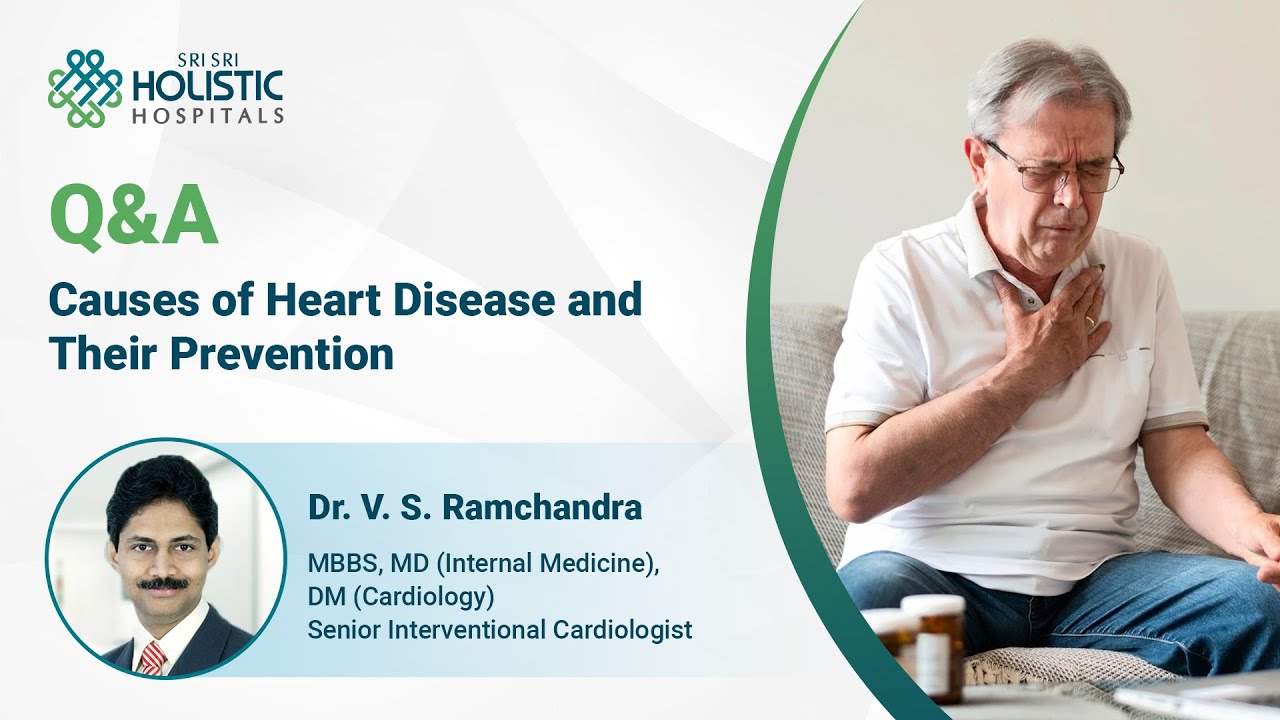 SRI SRI
HOLISTIC
HOSPITALS

Q&A

Causes of Heart Disease and Their Prevention

Dr. V. S. Ramchandra

MBBS, MD (Internal Medicine), DM (Cardiology)
Senior Interventional Cardiologist